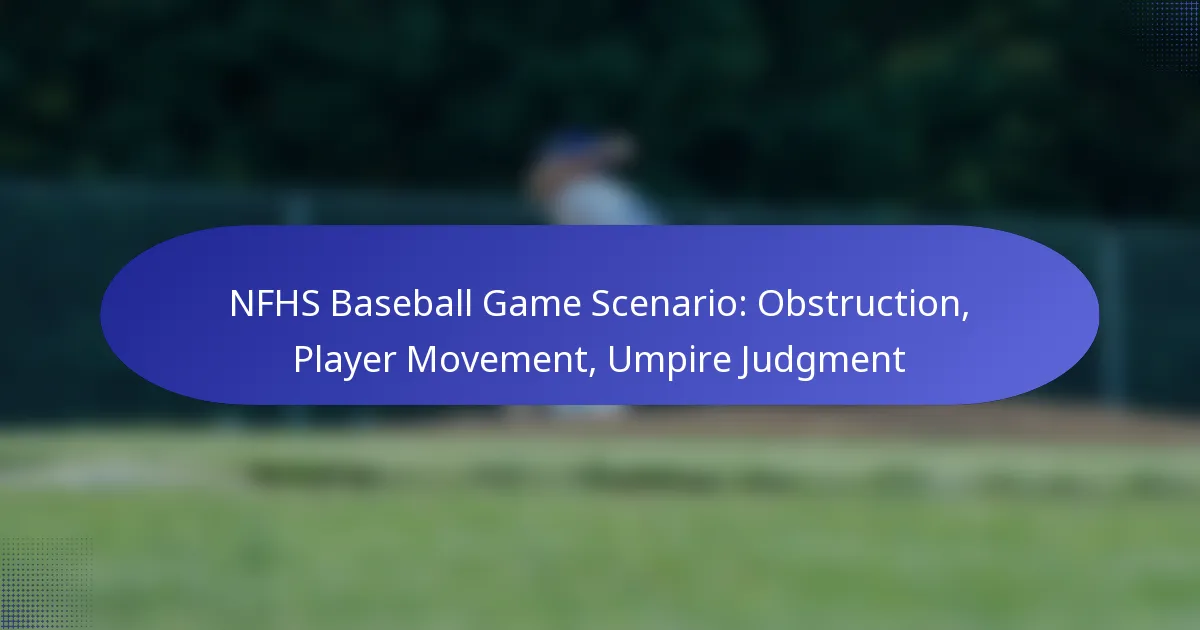 NFHS Baseball Game Scenario: Obstruction, Player Movement, Umpire Judgment